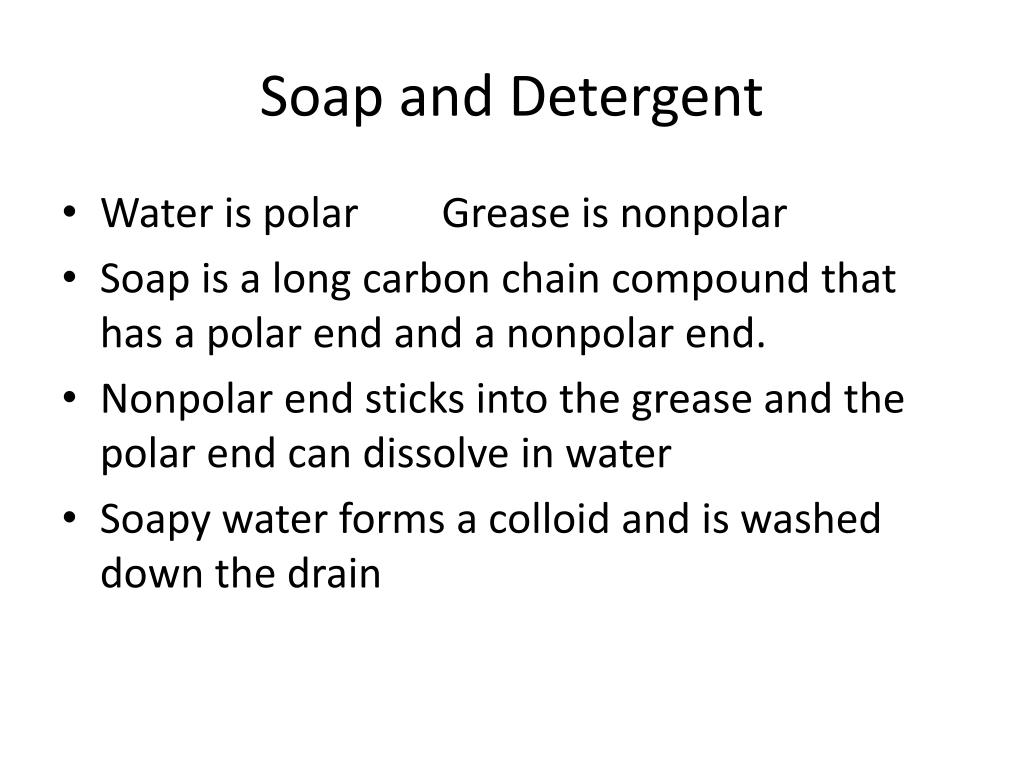 Soap and Detergent

• Water is polar Grease is nonpolar
• Soap is a long carbon chain compound that has a polar end and a nonpolar end.
• Nonpolar end sticks into the grease and the polar end can dissolve in water
• Soapy water forms a colloid and is washed down the drain